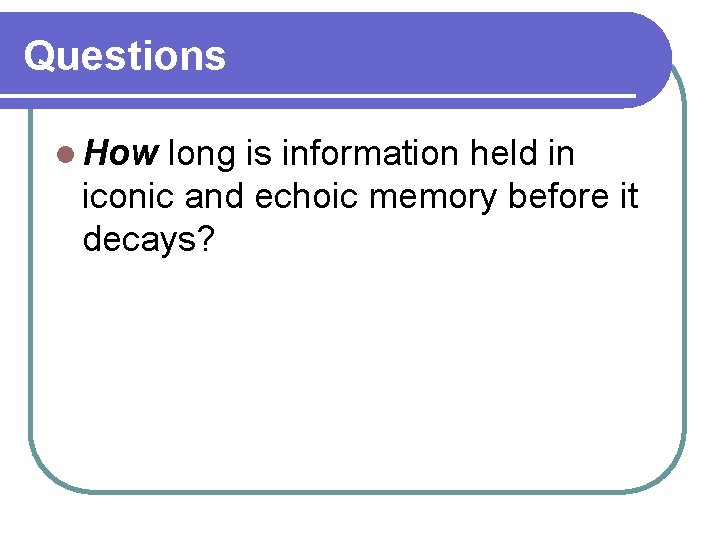 Questions

How long is information held in iconic and echoic memory before it decays?